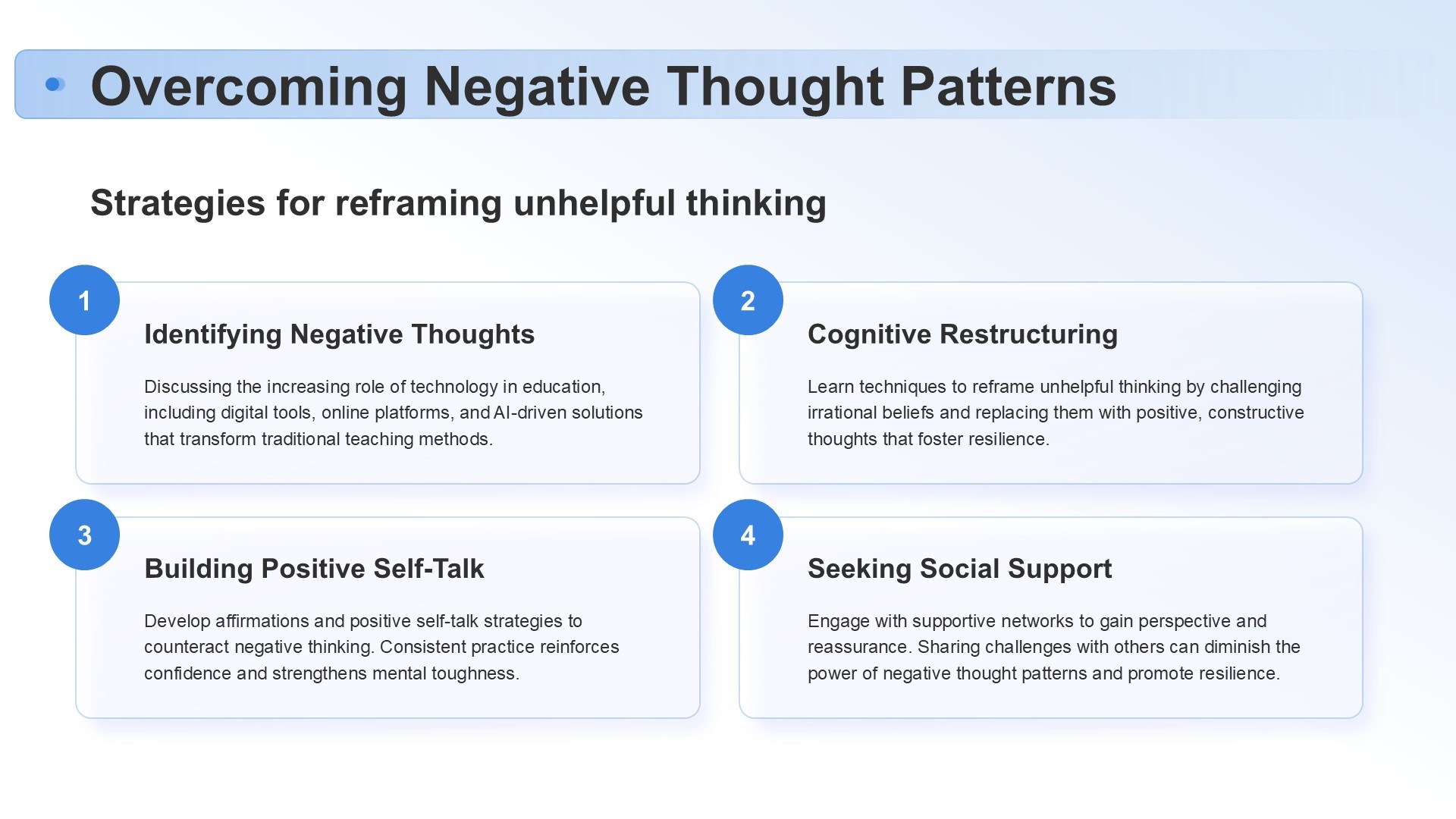 Overcoming Negative Thought Patterns

Strategies for reframing unhelpful thinking

1

Identifying Negative Thoughts

Discussing the increasing role of technology in education, including digital tools, online platforms, and AI-driven solutions that transform traditional teaching methods.

2

Cognitive Restructuring

Learn techniques to reframe unhelpful thinking by challenging irrational beliefs and replacing them with positive, constructive thoughts that foster resilience.

3

Building Positive Self-Talk

Develop affirmations and positive self-talk strategies to counteract negative thinking. Consistent practice reinforces confidence and strengthens mental toughness.

4

Seeking Social Support

Engage with supportive networks to gain perspective and reassurance. Sharing challenges with others can diminish the power of negative thought patterns and promote resilience.